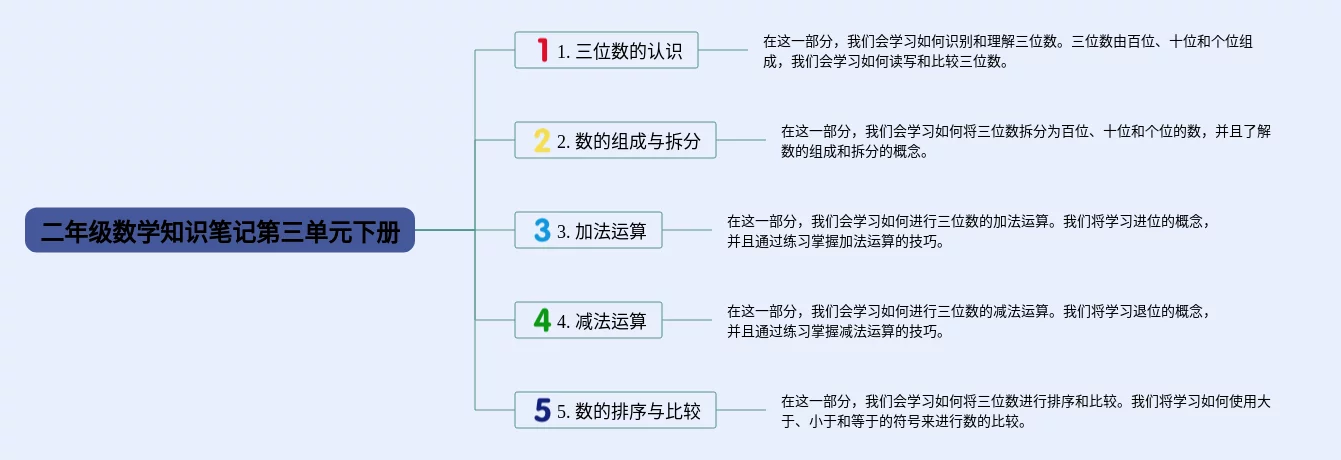 二年级数学知识笔记第三单元下册

1 1. 三位数的认识

在这一部分，我们会学习如何识别和理解三位数。三位数由百位、十位和个位组成，我们会学习如何读写和比较三位数。

2 2. 数的组成与拆分

在这一部分，我们会学习如何将三位数拆分为百位、十位和个位的数，并且了解数的组成和拆分的概念。

3 3. 加法运算

在这一部分，我们会学习如何进行三位数的加法运算。我们将学习进位的概念，并且通过练习掌握加法运算的技巧。

4 4. 减法运算

在这一部分，我们会学习如何进行三位数的减法运算。我们将学习退位的概念，并且通过练习掌握减法运算的技巧。

5 5. 数的排序与比较

在这一部分，我们会学习如何将三位数进行排序和比较。我们将学习如何使用大于、小于和等于的符号来进行数的比较。